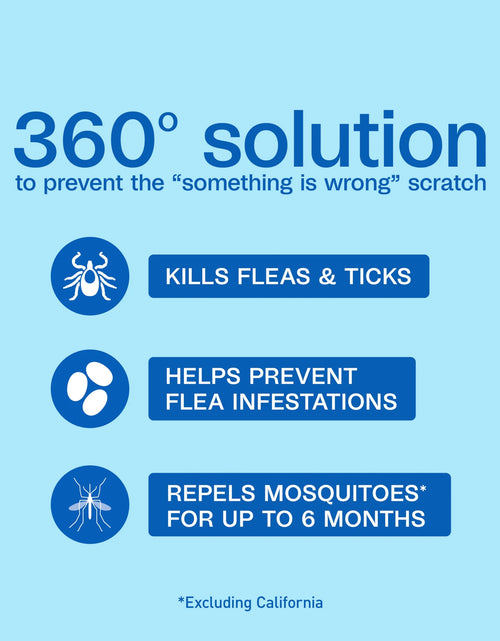 360° solution
to prevent the “something is wrong” scratch

KILLS FLEAS & TICKS

HELPS PREVENT FLEA INFESTATIONS

REPELS MOSQUITOES* FOR UP TO 6 MONTHS

*Excluding California